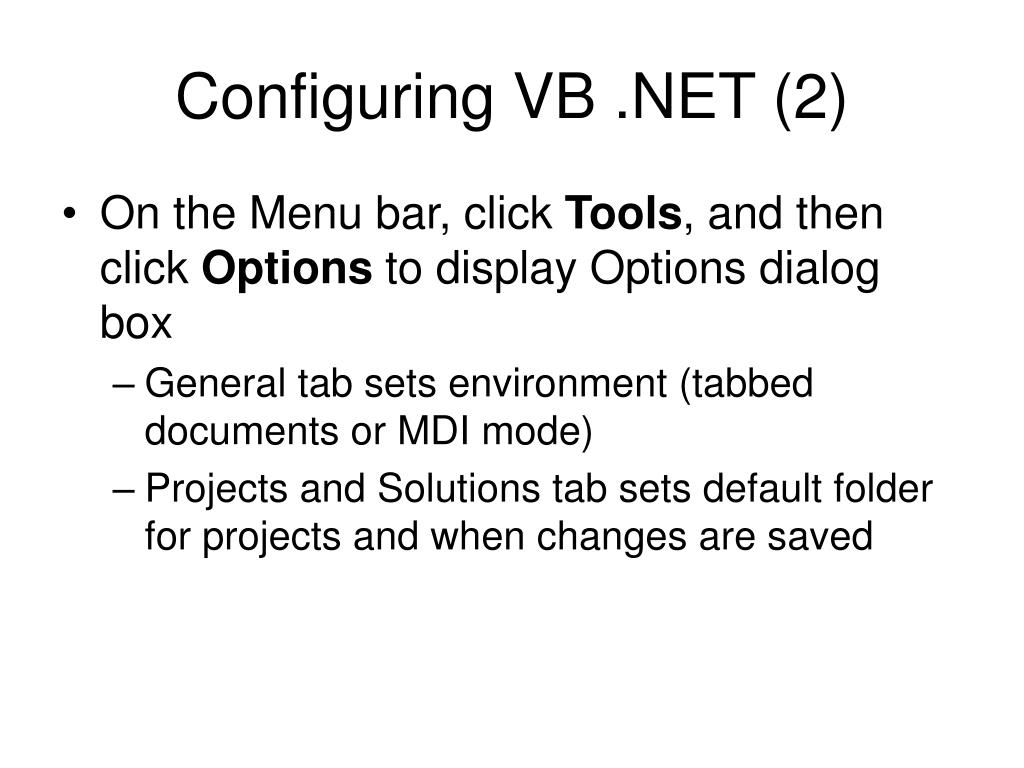 Configuring VB .NET (2)

• On the Menu bar, click Tools, and then click Options to display Options dialog box

– General tab sets environment (tabbed documents or MDI mode)

– Projects and Solutions tab sets default folder for projects and when changes are saved